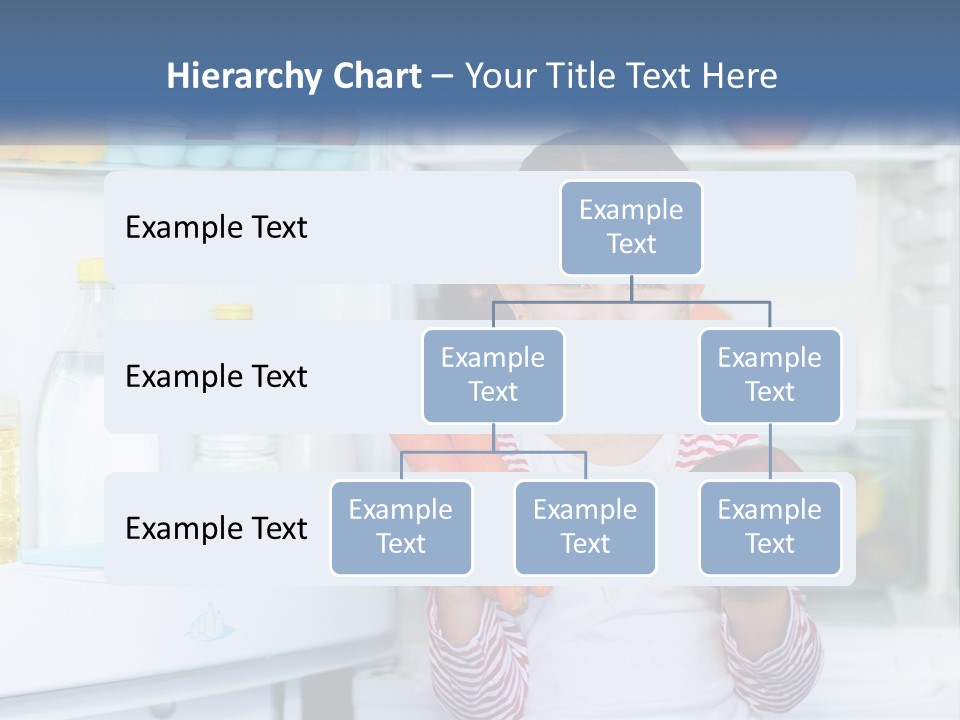 Hierarchy Chart – Your Title Text Here

Example Text

Example Text

Example Text

Example Text

Example Text

Example Text

Example Text

Example Text

Example Text